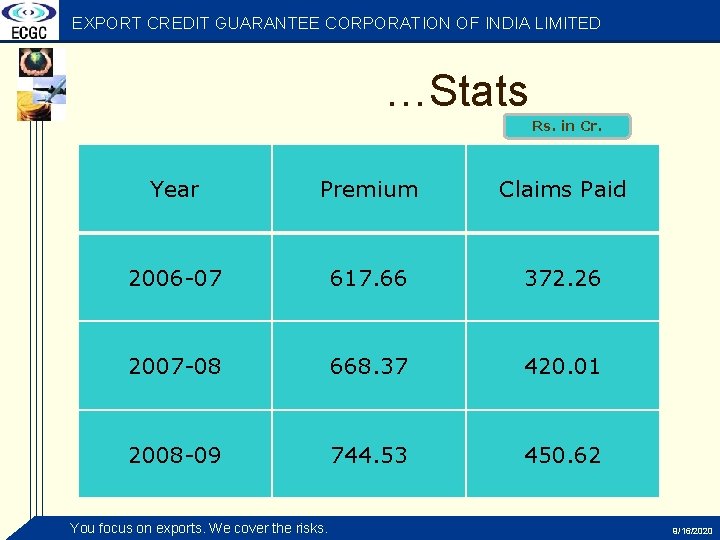 ECGC

EXPORT CREDIT GUARANTEE CORPORATION OF INDIA LIMITED

…Stats

Rs. in Cr.

| Year | Premium | Claims Paid |
|---|---|---|
| 2006-07 | 617.66 | 372.26 |
| 2007-08 | 668.37 | 420.01 |
| 2008-09 | 744.53 | 450.62 |

You focus on exports. We cover the risks.

9/16/2020